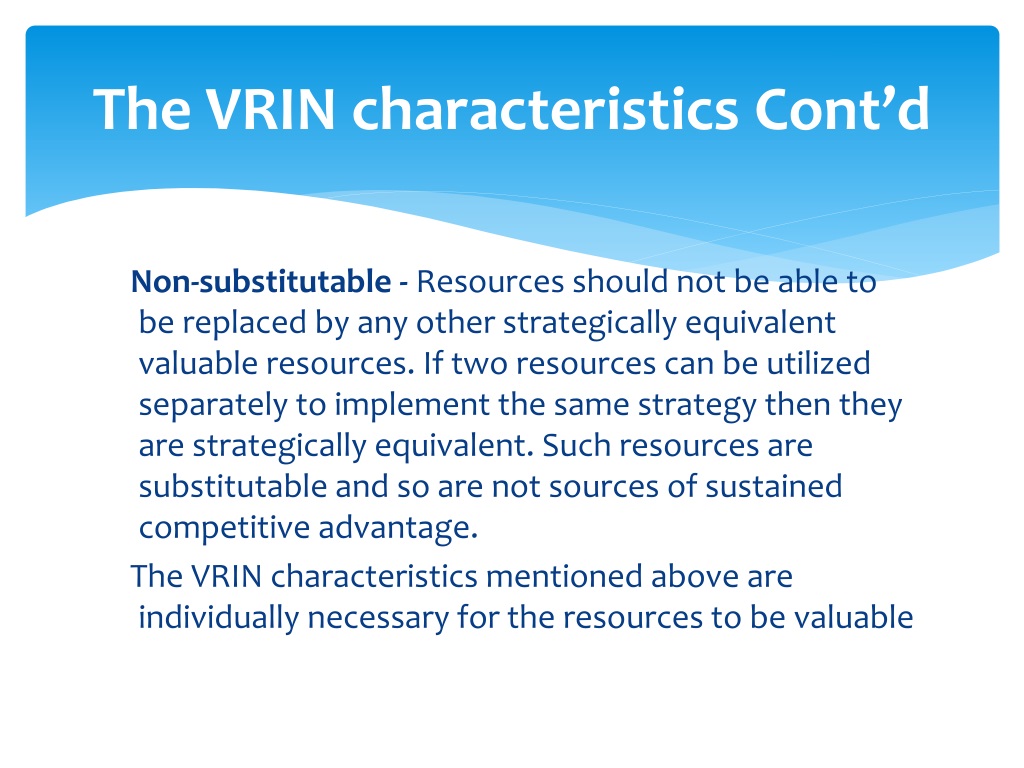 The VRIN characteristics Cont’d

Non-substitutable - Resources should not be able to be replaced by any other strategically equivalent valuable resources. If two resources can be utilized separately to implement the same strategy then they are strategically equivalent. Such resources are substitutable and so are not sources of sustained competitive advantage.

The VRIN characteristics mentioned above are individually necessary for the resources to be valuable